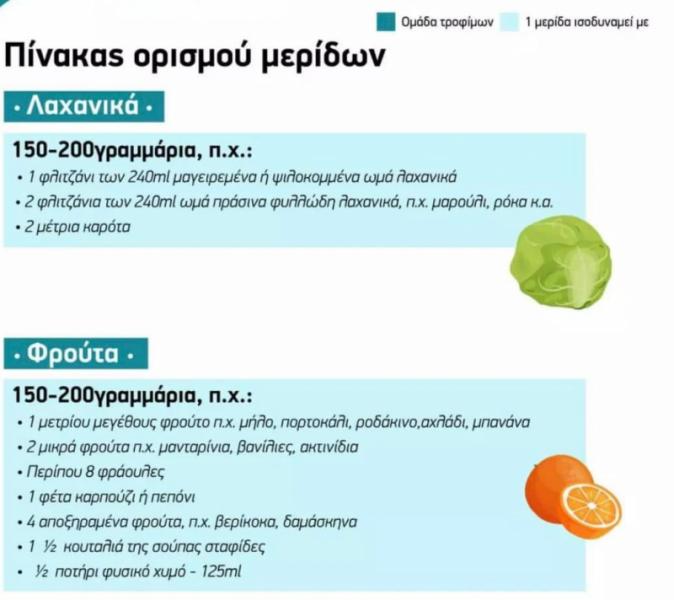 Ομάδα τροφίμων 1 μερίδα ισοδυναμεί με

Πίνακας ορισμού μερίδων

• Λαχανικά •

150-200γραμμάρια, π.χ.:
• 1 φλιτζάνι των 240ml μαγειρεμένα ή ψιλοκομμένα ωμά λαχανικά
• 2 φλιτζάνια των 240ml ωμά πράσινα φυλλώδη λαχανικά, π.χ. μαρούλι, ρόκα κ.α.
• 2 μέτρια καρότα

• Φρούτα •

150-200γραμμάρια, π.χ.:
• 1 μετρίου μεγέθους φρούτο π.χ. μήλο, πορτοκάλι, ροδάκινο,αχλάδι, μπανάνα
• 2 μικρά φρούτα π.χ. μανταρίνια, βανίλιες, ακτινίδια
• Περίπου 8 φράουλες
• 1 φέτα καρπούζι ή πεπόνι
• 4 αποξηραμένα φρούτα, π.χ. βερίκοκα, δαμάσκηνα
• 1 ½ κουταλιά της σούπας σταφίδες
• ½ ποτήρι φυσικό χυμό - 125ml